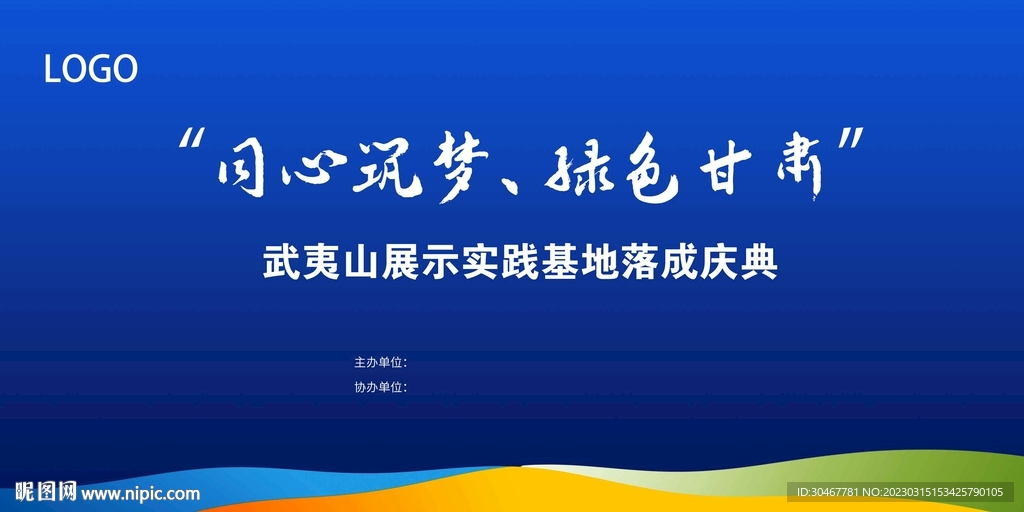 LOGO

“同心筑梦、绿色甘肃”

武夷山展示实践基地落成庆典

主办单位:
协办单位:

昵图网 www.nipic.com

ID:30467781 NO:20230315153425790105